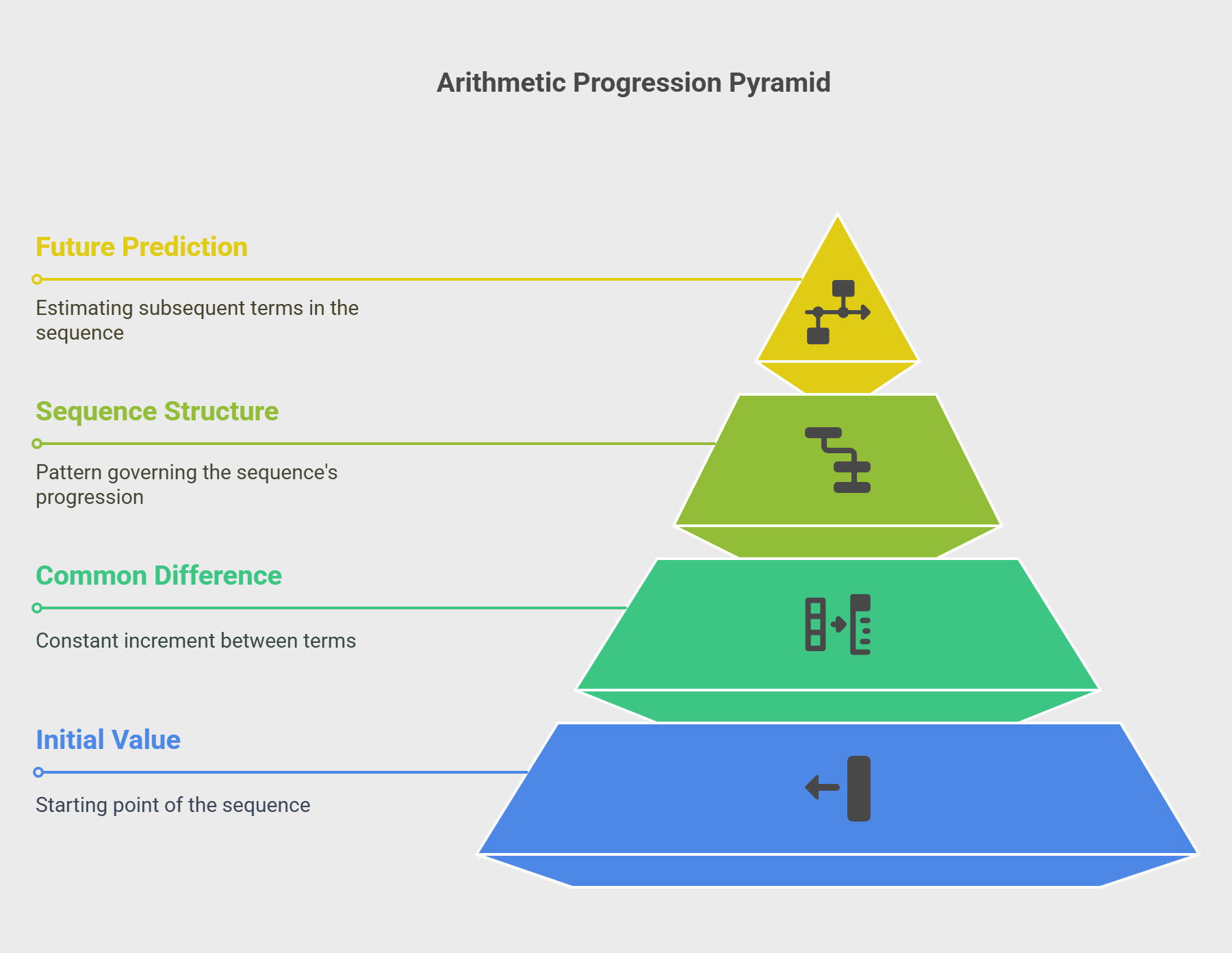 Arithmetic Progression Pyramid

Future Prediction

Estimating subsequent terms in the sequence

Sequence Structure

Pattern governing the sequence's progression

Common Difference

Constant increment between terms

Initial Value

Starting point of the sequence